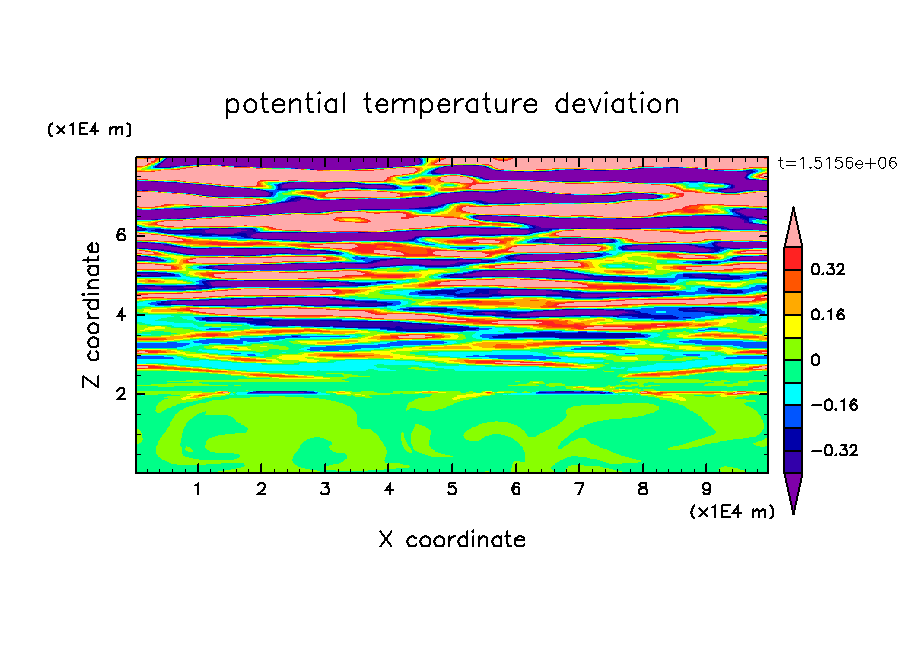 potential temperature deviation

(x1E4 m)

t=1.5156e+06

Z coordinate

6
4
2

0.32
0.16
0
−0.16
−0.32

1 2 3 4 5 6 7 8 9

(x1E4 m)

X coordinate